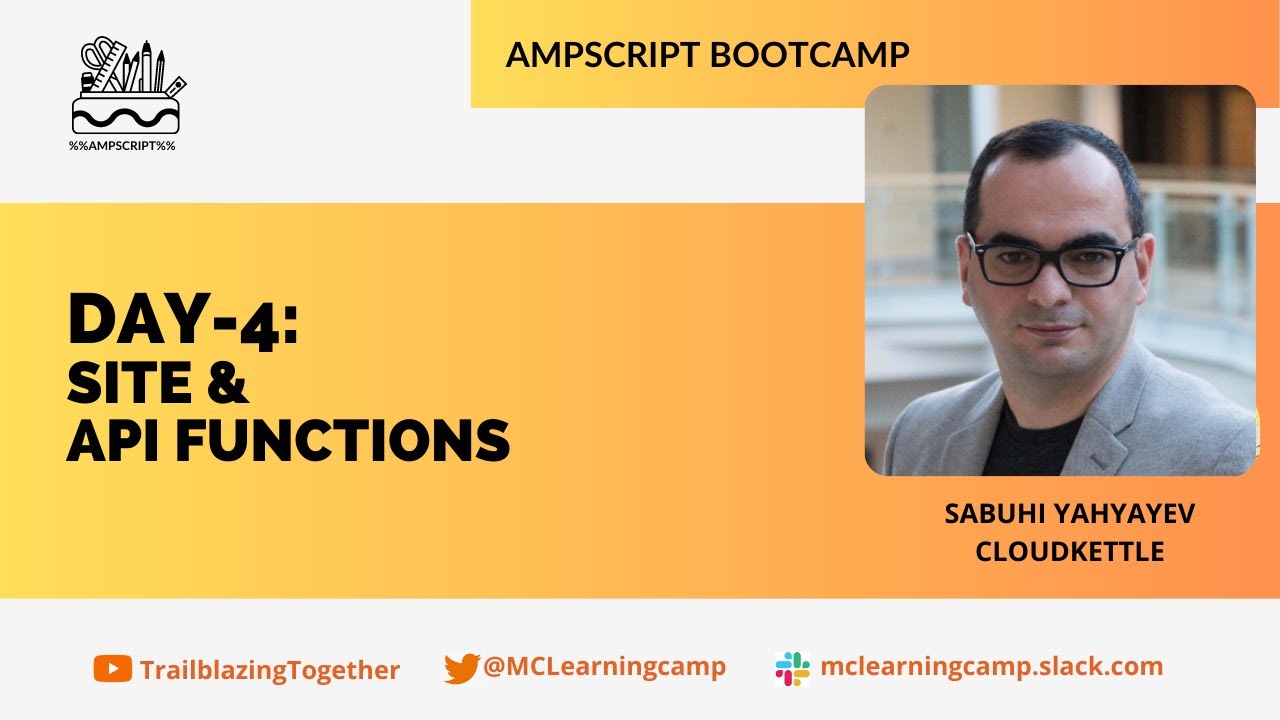 %%AMPSCRIPT%%

AMPSCRIPT BOOTCAMP

DAY-4:
SITE &
API FUNCTIONS

SABUHI YAHYAYEV
CLOUDKETTLE

TrailblazingTogether @MCLearningcamp mclearningcamp.slack.com